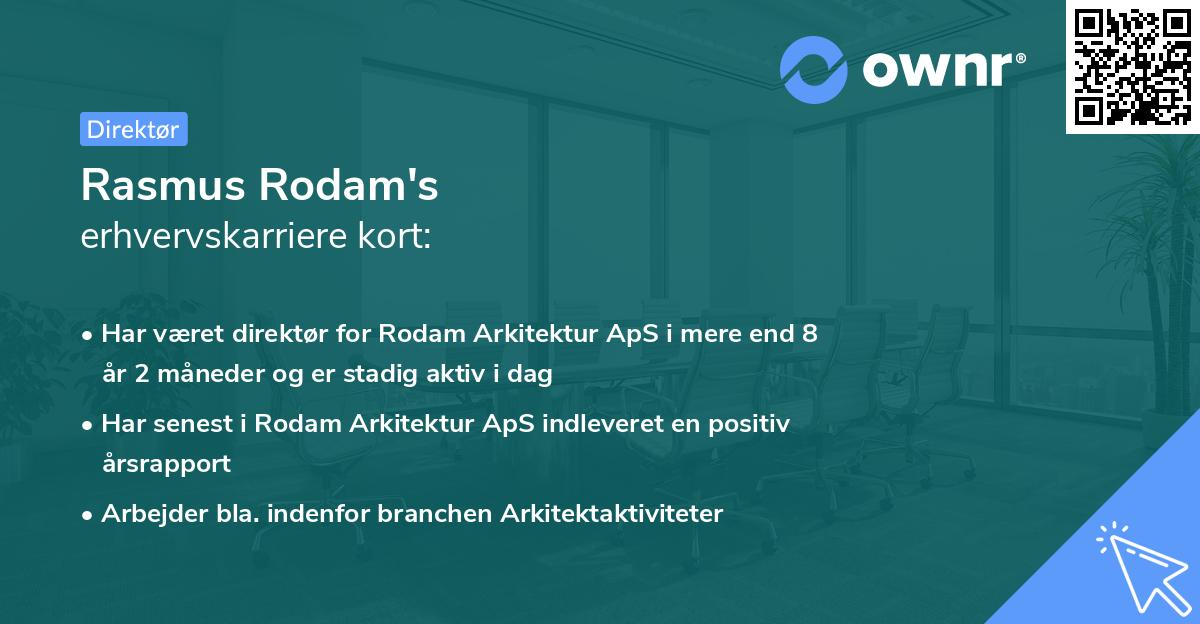 ownr®

Direktør

Rasmus Rodam's
erhvervskarriere kort:

• Har været direktør for Rodam Arkitektur ApS i mere end 8 år 2 måneder og er stadig aktiv i dag

• Har senest i Rodam Arkitektur ApS indleveret en positiv årsrapport

• Arbejder bla. indenfor branchen Arkitektaktiviteter